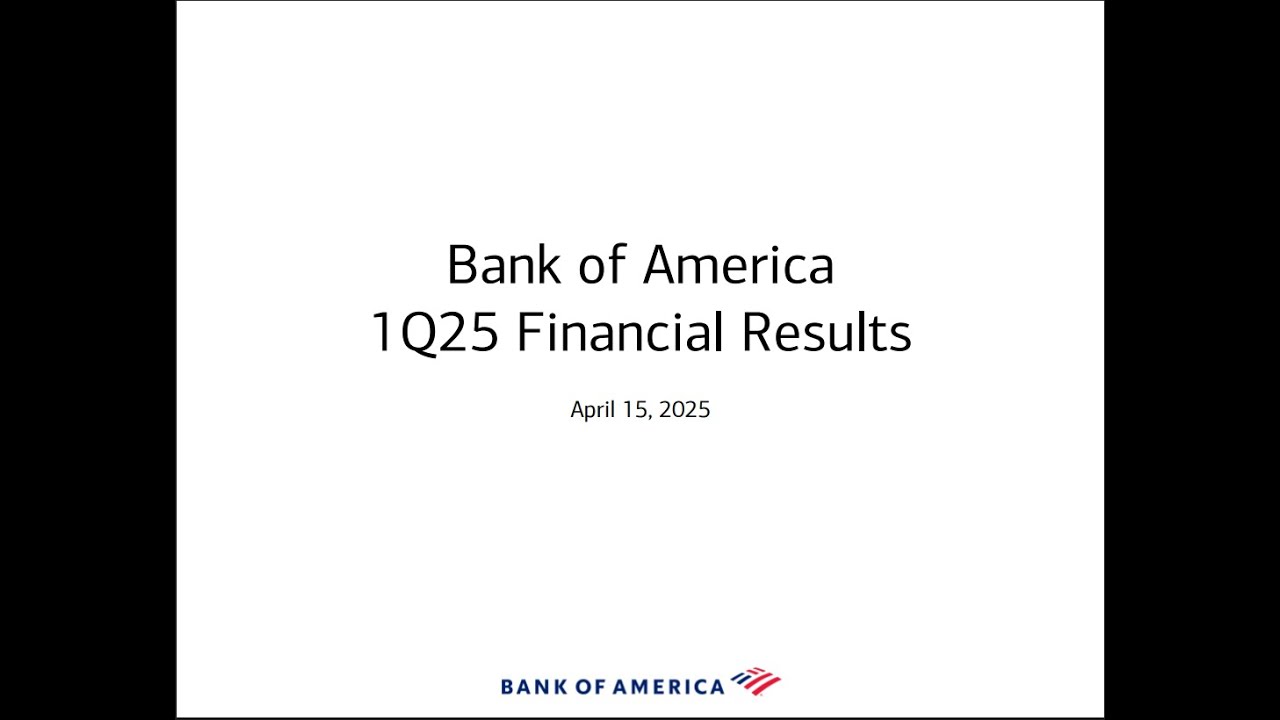 Bank of America
1Q25 Financial Results

April 15, 2025

BANK OF AMERICA